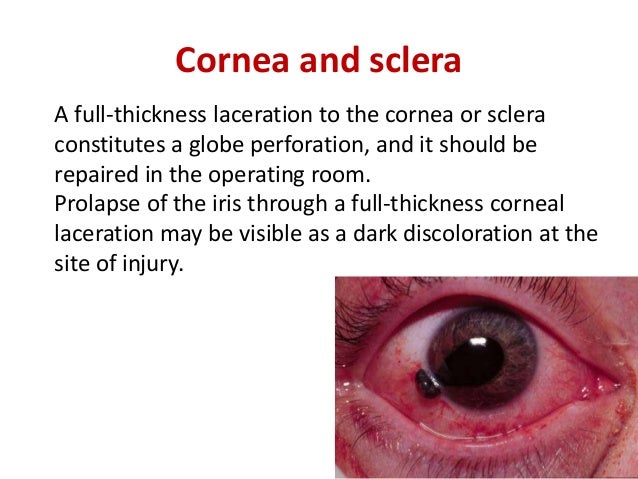 Cornea and sclera

A full-thickness laceration to the cornea or sclera constitutes a globe perforation, and it should be repaired in the operating room.
Prolapse of the iris through a full-thickness corneal laceration may be visible as a dark discoloration at the site of injury.